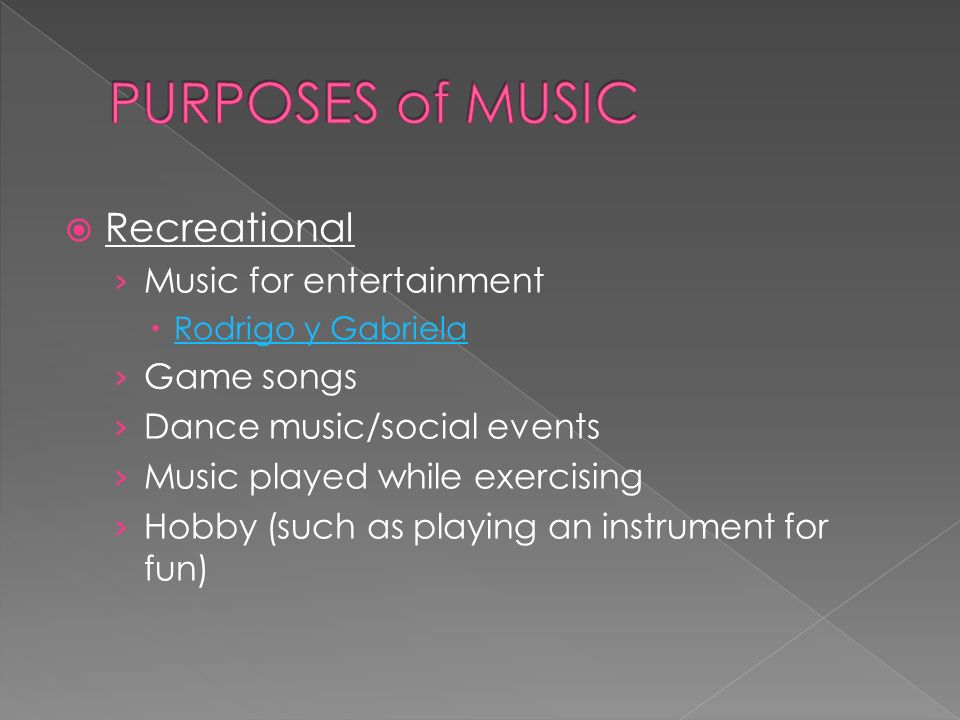 PURPOSES of MUSIC

Recreational
Music for entertainment
Rodrigo y Gabriela
Game songs
Dance music/social events
Music played while exercising
Hobby (such as playing an instrument for fun)